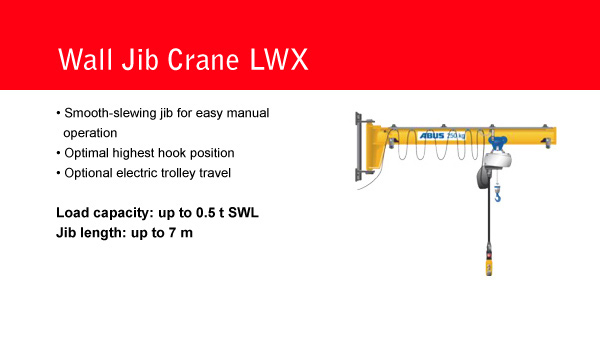 Wall Jib Crane LWX

• Smooth-slewing jib for easy manual operation
• Optimal highest hook position
• Optional electric trolley travel

Load capacity: up to 0.5 t SWL
Jib length: up to 7 m

ABUS 250 kg